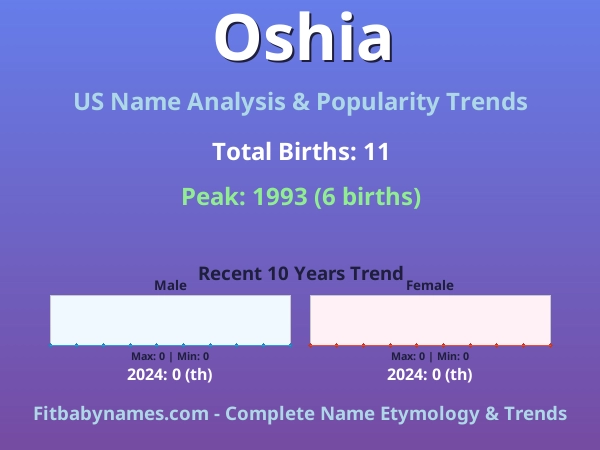 Oshia

US Name Analysis & Popularity Trends

Total Births: 11

Peak: 1993 (6 births)

Recent 10 Years Trend

Male

Max: 0 | Min: 0

2024: 0 (th)

Female

Max: 0 | Min: 0

2024: 0 (th)

Fitbabynames.com - Complete Name Etymology & Trends